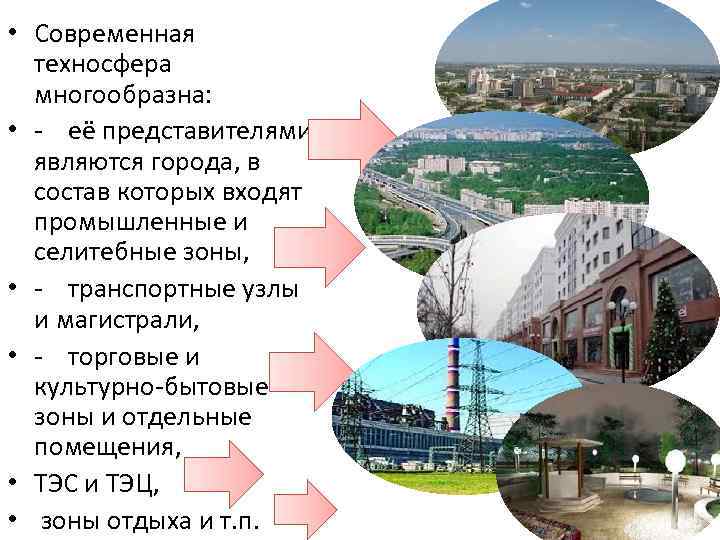 • Современная техносфера многообразна:

• - её представителями являются города, в состав которых входят промышленные и селитебные зоны,

• - транспортные узлы и магистрали,

• - торговые и культурно-бытовые зоны и отдельные помещения,

• ТЭС и ТЭЦ,

• зоны отдыха и т.п.